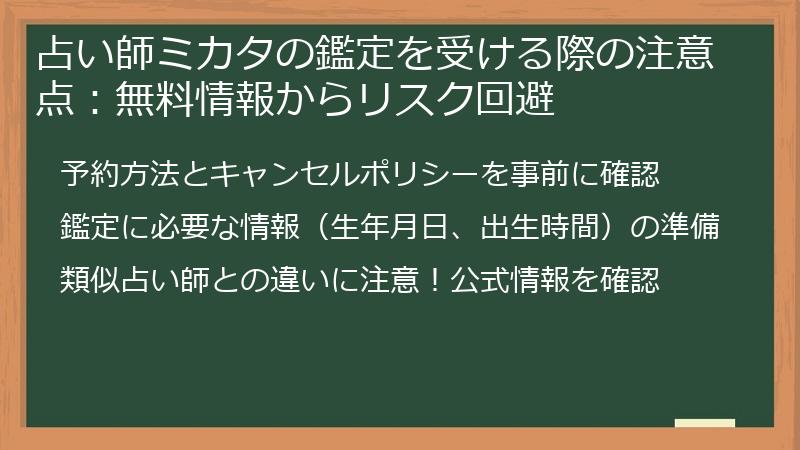 占い師ミカタの鑑定を受ける際の注意点：無料情報からリスク回避

予約方法とキャンセルポリシーを事前に確認

鑑定に必要な情報（生年月日、出生時間）の準備

類似占い師との違いに注意！公式情報を確認